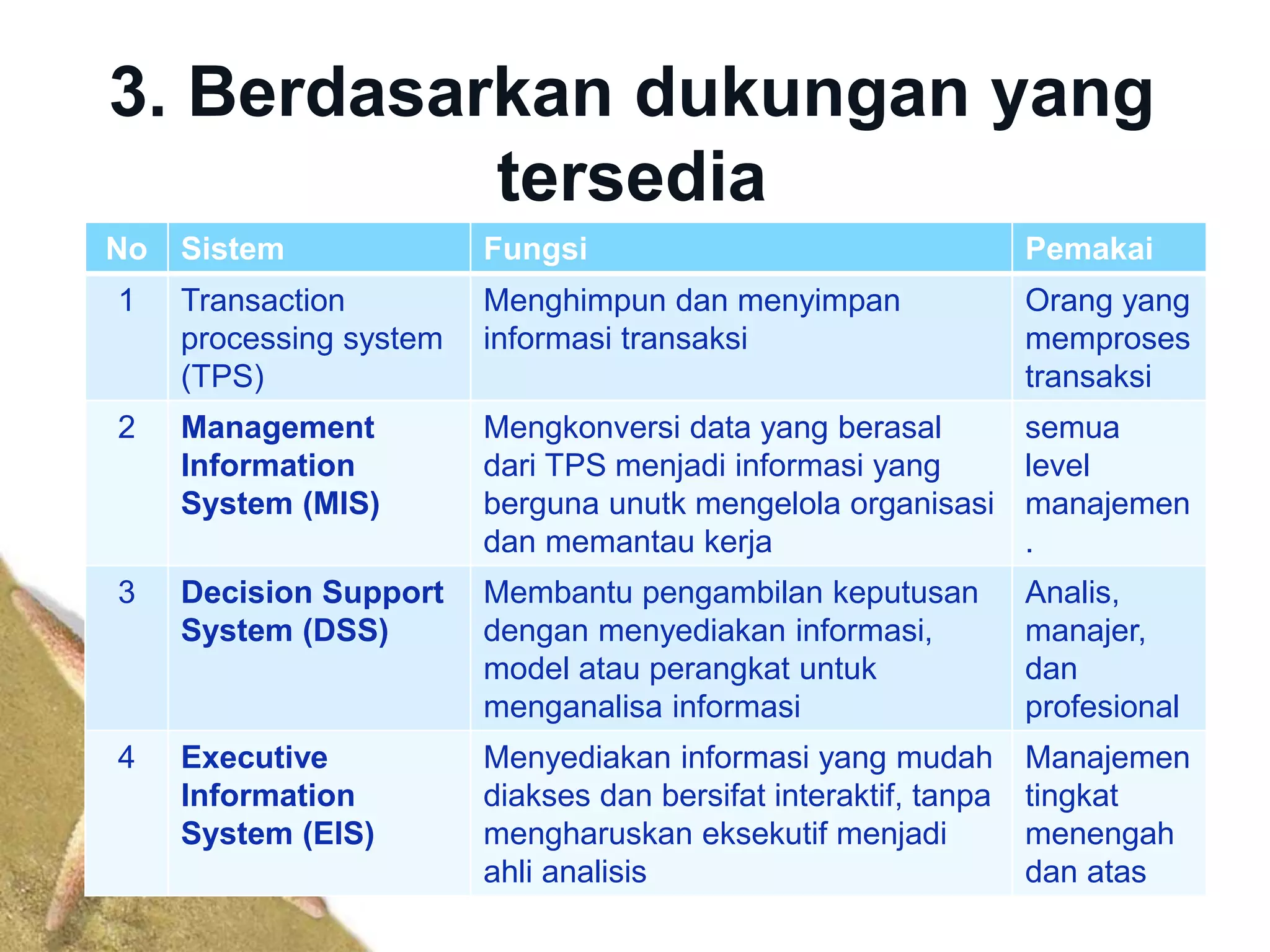 3. Berdasarkan dukungan yang tersedia

| No | Sistem | Fungsi | Pemakai |
|---|---|---|---|
| 1 | Transaction processing system (TPS) | Menghimpun dan menyimpan informasi transaksi | Orang yang memproses transaksi |
| 2 | Management Information System (MIS) | Mengkonversi data yang berasal dari TPS menjadi informasi yang berguna unutk mengelola organisasi dan memantau kerja | semua level manajemen . |
| 3 | Decision Support System (DSS) | Membantu pengambilan keputusan dengan menyediakan informasi, model atau perangkat untuk menganalisa informasi | Analis, manajer, dan profesional |
| 4 | Executive Information System (EIS) | Menyediakan informasi yang mudah diakses dan bersifat interaktif, tanpa mengharuskan eksekutif menjadi ahli analisis | Manajemen tingkat menengah dan atas |